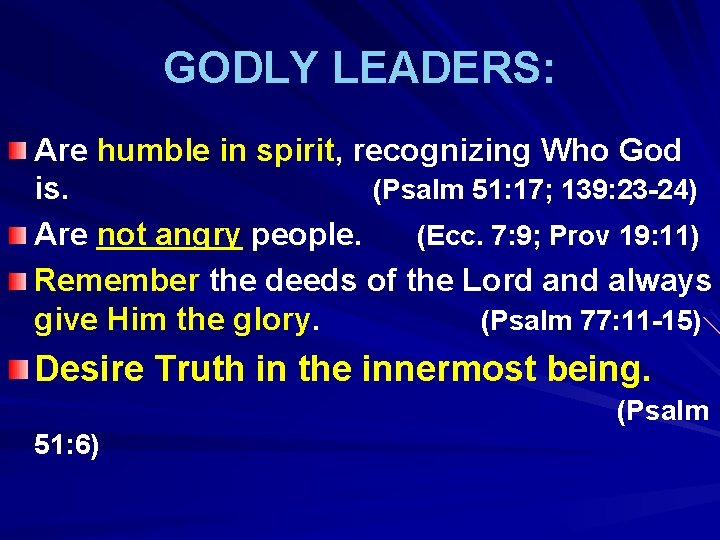 GODLY LEADERS:

Are humble in spirit, recognizing Who God is. (Psalm 51:17; 139:23-24)

Are not angry people. (Ecc. 7:9; Prov 19:11)

Remember the deeds of the Lord and always give Him the glory. (Psalm 77:11-15)

Desire Truth in the innermost being. (Psalm 51:6)